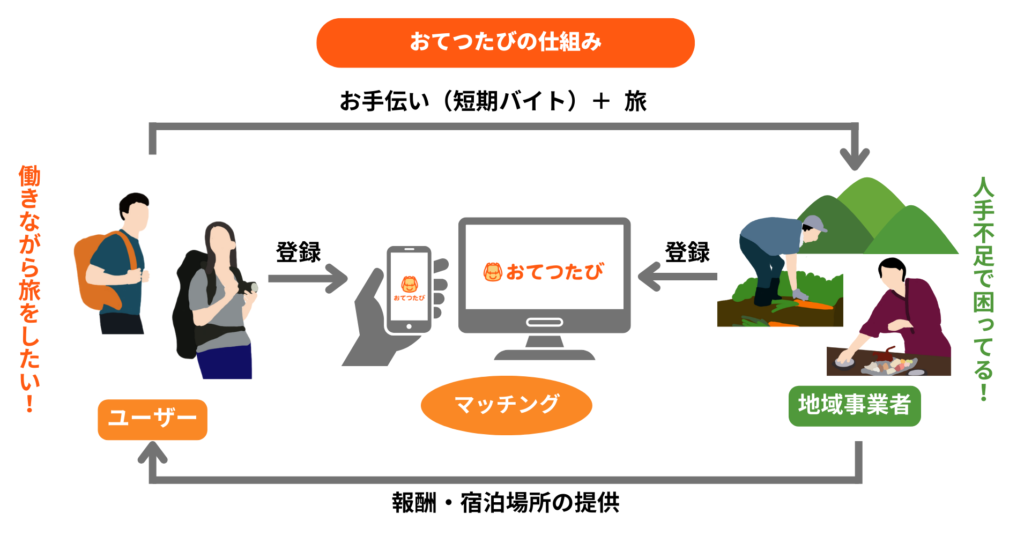 おてつたびの仕組み

お手伝い（短期バイト）＋ 旅

働きながら旅をしたい！

登録

おてつたび

おてつたび

登録

人手不足で困ってる！

ユーザー

マッチング

地域事業者

報酬・宿泊場所の提供